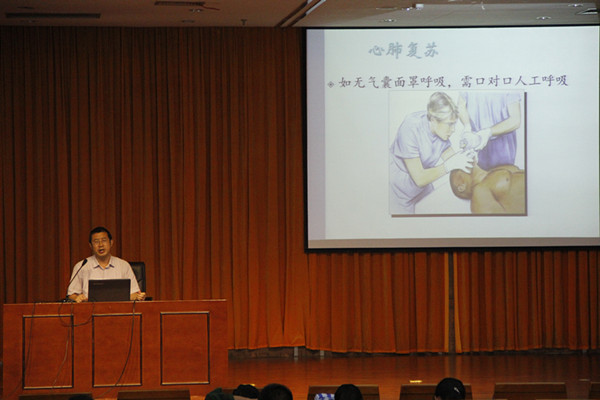 心肺复苏

如无气囊面罩呼吸，需口对口人工呼吸